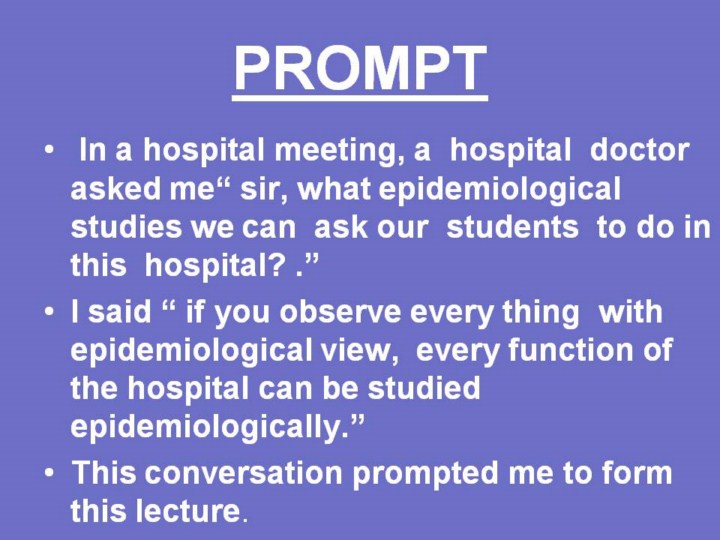 PROMPT

• In a hospital meeting, a hospital doctor asked me“ sir, what epidemiological studies we can ask our students to do in this hospital? .”

• I said “ if you observe every thing with epidemiological view, every function of the hospital can be studied epidemiologically.”

• This conversation prompted me to form this lecture.